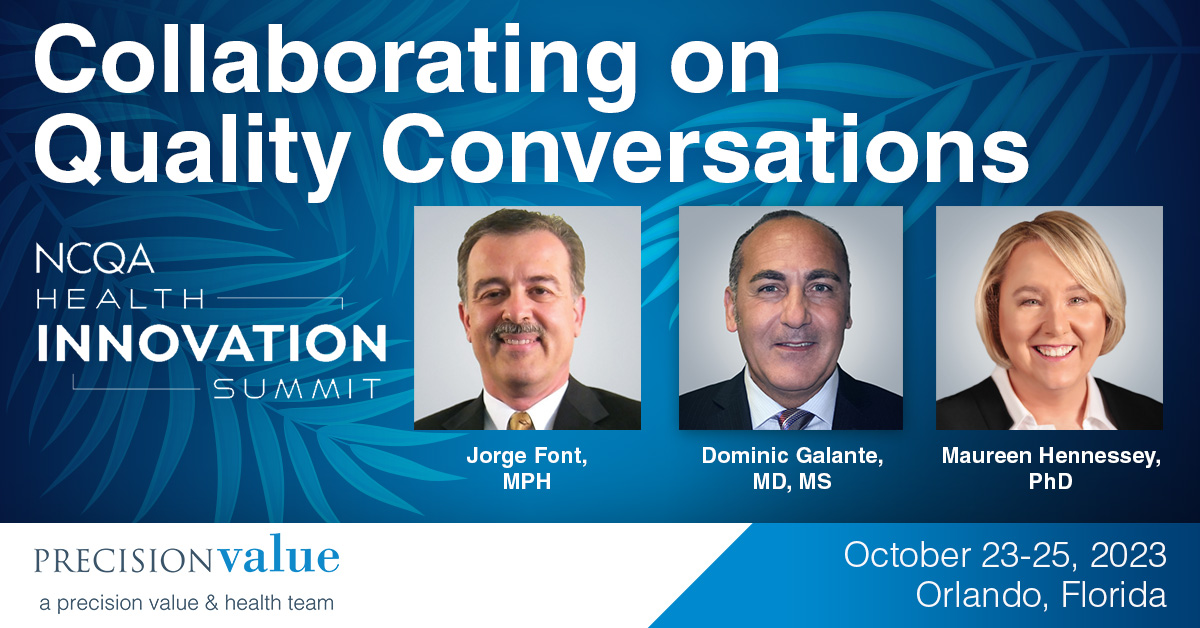 Collaborating on Quality Conversations

NCQA HEALTH INNOVATION SUMMIT

Jorge Font, MPH

Dominic Galante, MD, MS

Maureen Hennessey, PhD

PRECISIONvalue
a precision value & health team

October 23-25, 2023
Orlando, Florida